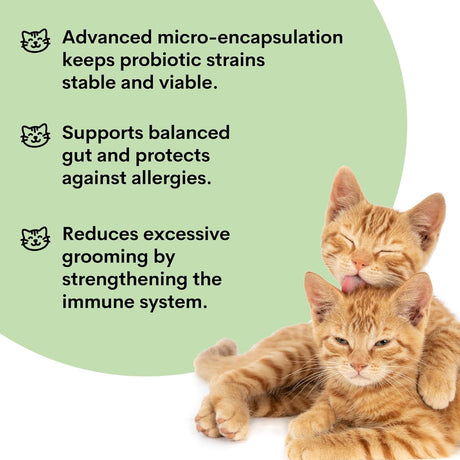 Advanced micro-encapsulation keeps probiotic strains stable and viable.

Supports balanced gut and protects against allergies.

Reduces excessive grooming by strengthening the immune system.